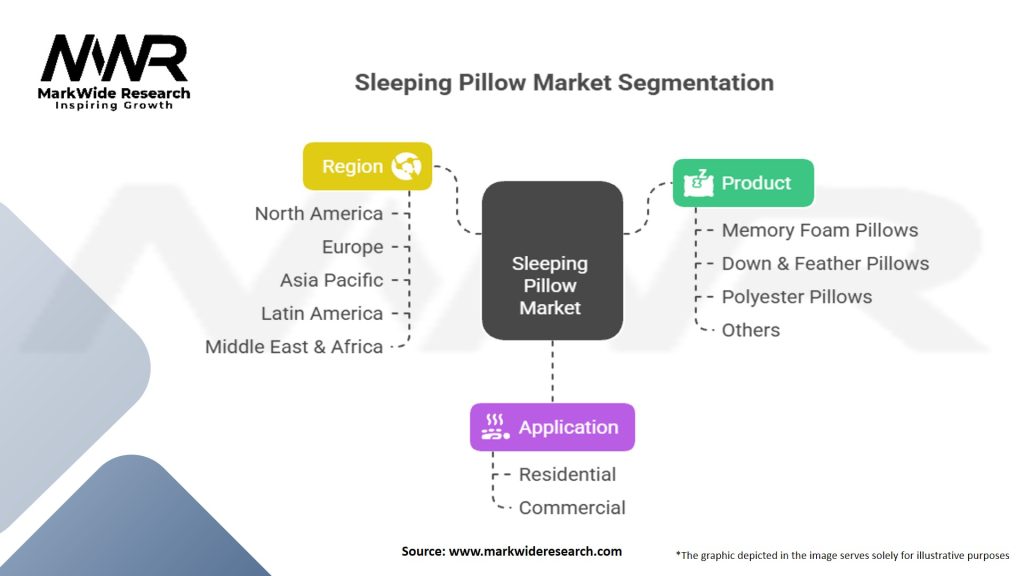 MWR
MarkWide Research
Inspiring Growth

Sleeping Pillow Market Segmentation

Region
North America
Europe
Asia Pacific
Latin America
Middle East & Africa

Sleeping Pillow Market

Product
Memory Foam Pillows
Down & Feather Pillows
Polyester Pillows
Others

Application
Residential
Commercial

Source: www.markwideresearch.com

*The graphic depicted in the image serves solely for illustrative purposes